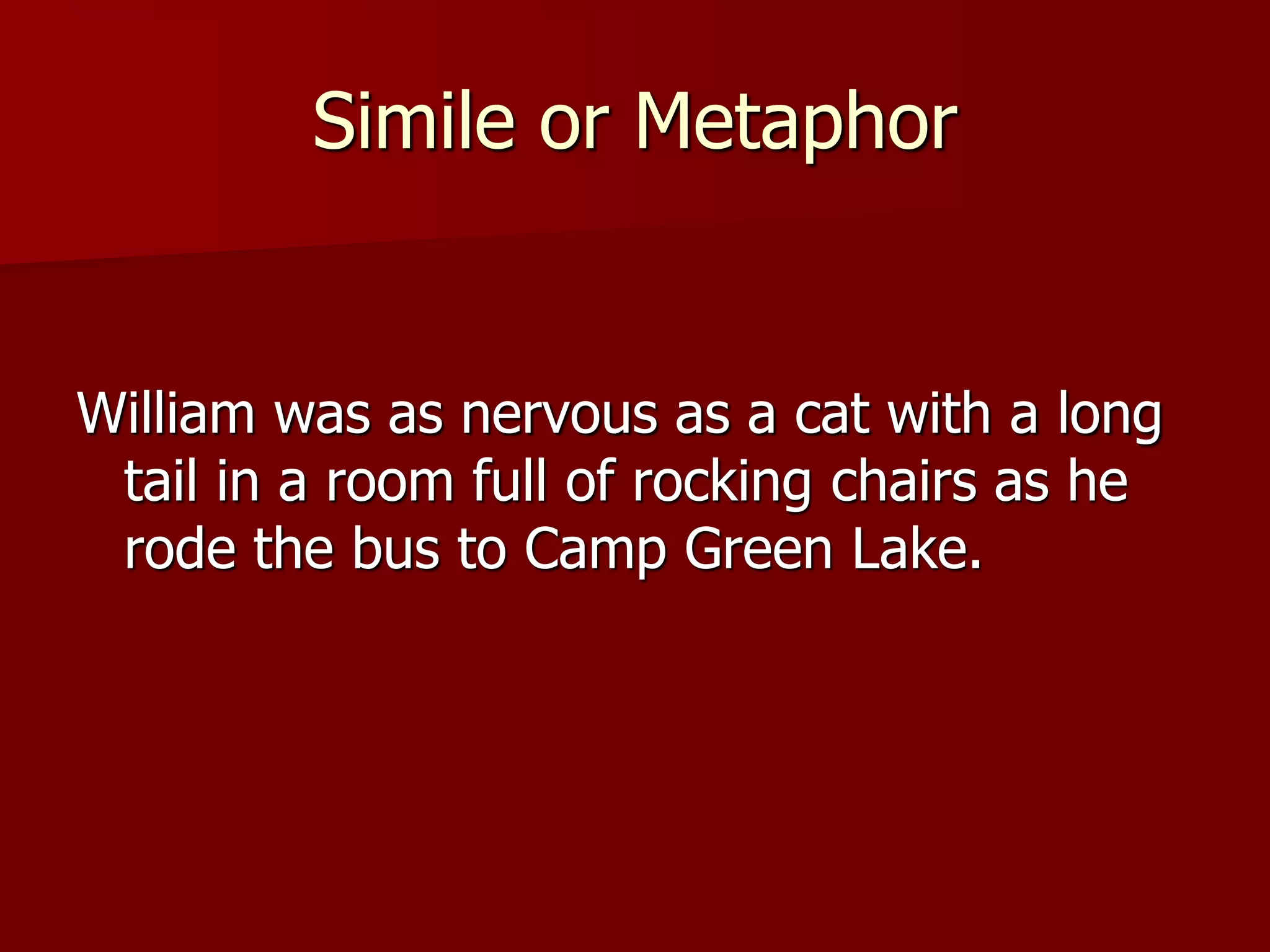 Simile or Metaphor

William was as nervous as a cat with a long tail in a room full of rocking chairs as he rode the bus to Camp Green Lake.